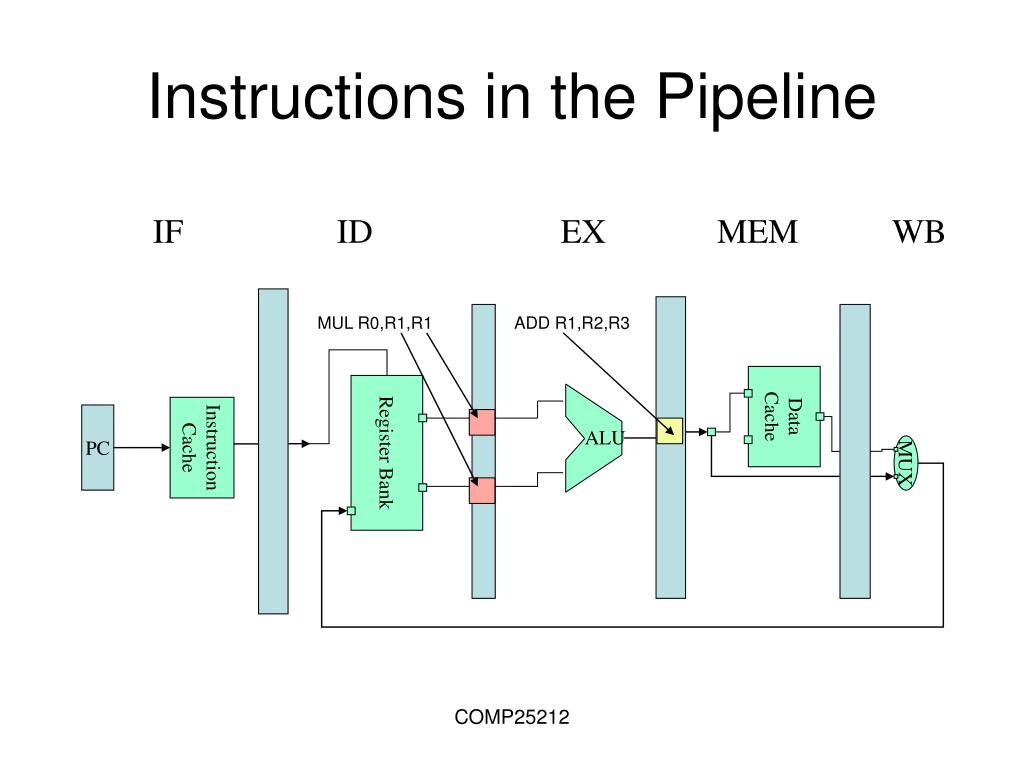 Instructions in the Pipeline

IF ID EX MEM WB

MUL R0,R1,R1

ADD R1,R2,R3

PC

Instruction Cache

Register Bank

ALU

Data Cache

MUX

COMP25212